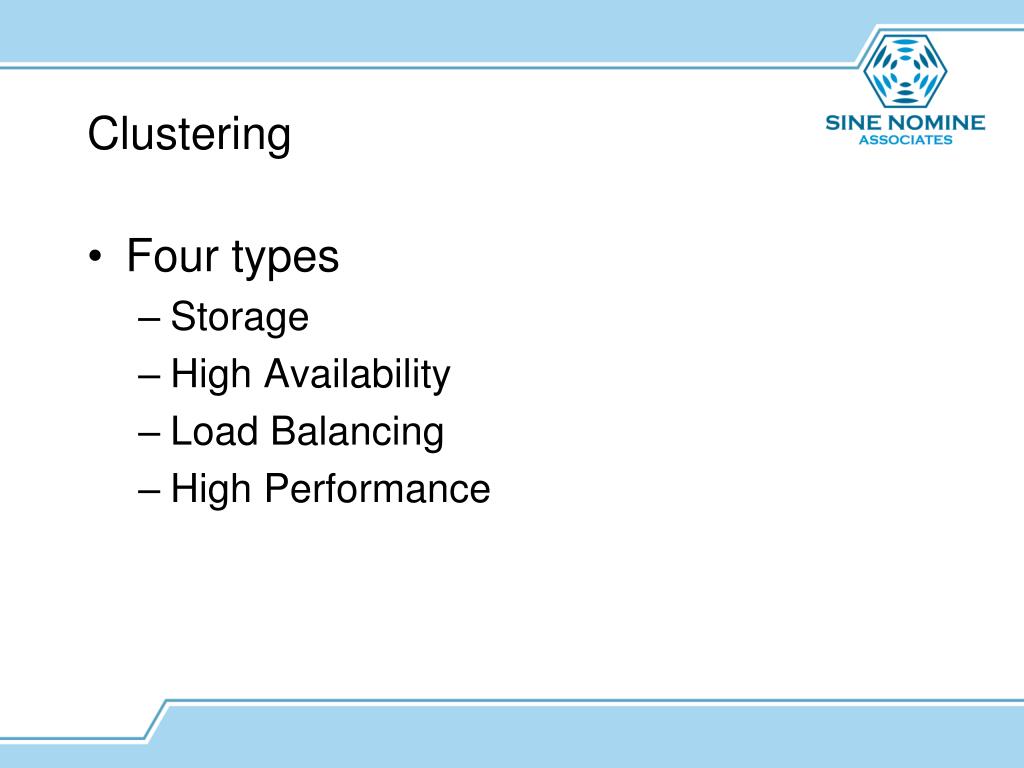 SINE NOMINE
ASSOCIATES

Clustering

• Four types
– Storage
– High Availability
– Load Balancing
– High Performance